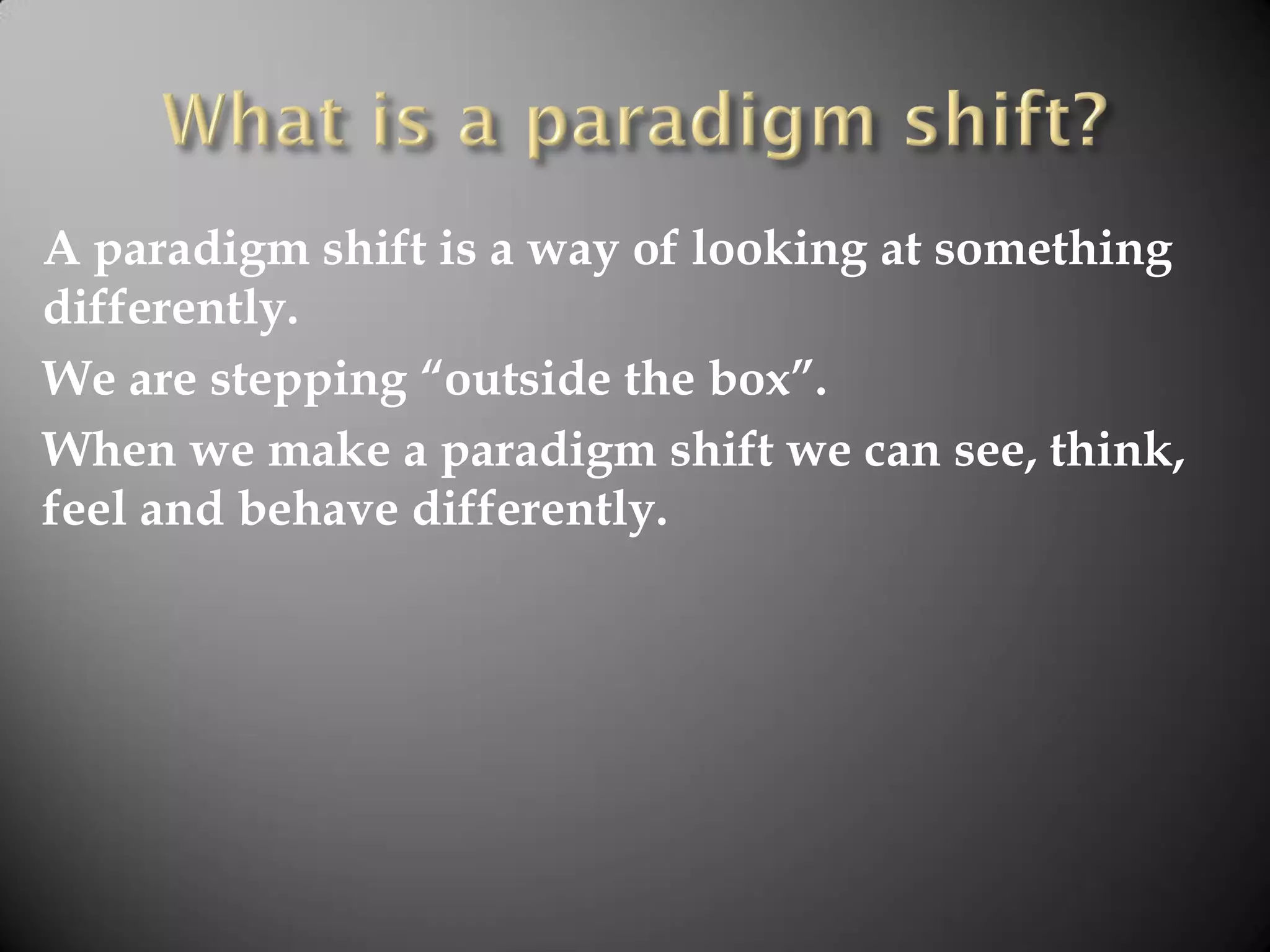 What is a paradigm shift?

A paradigm shift is a way of looking at something differently.

We are stepping “outside the box”.

When we make a paradigm shift we can see, think, feel and behave differently.